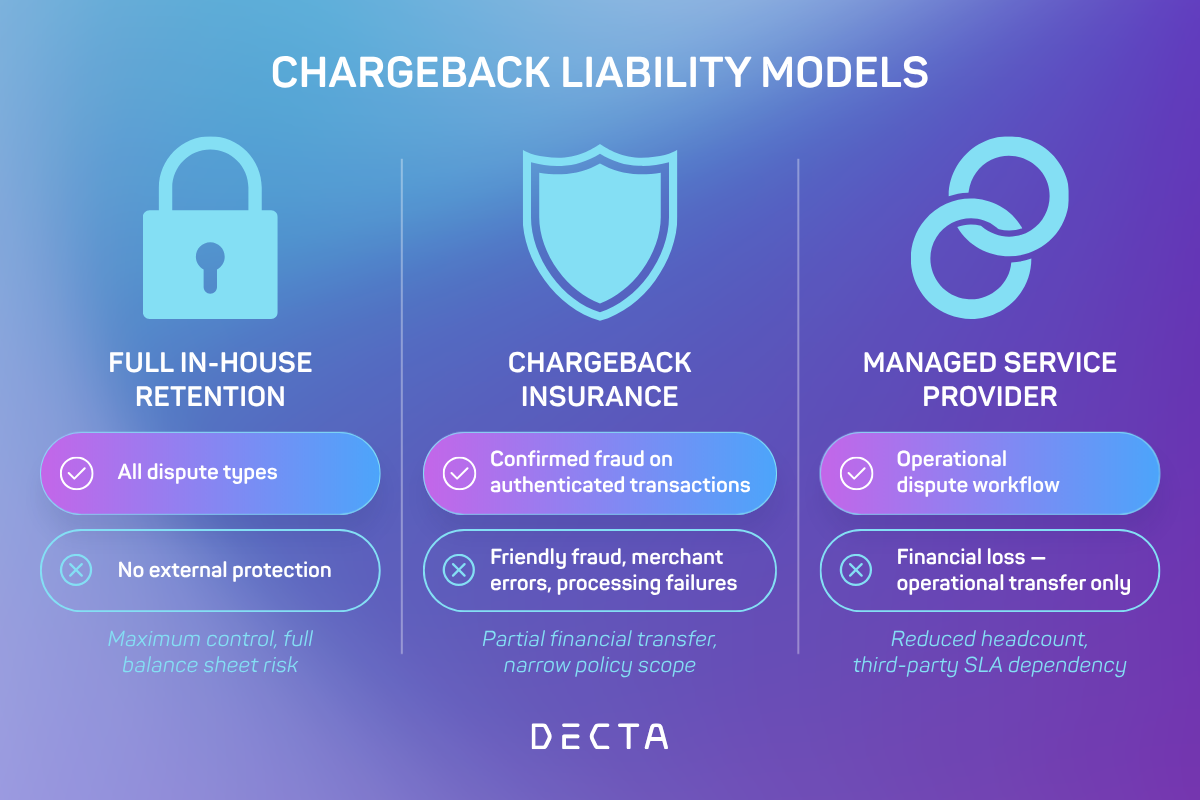 CHARGEBACK LIABILITY MODELS

FULL IN-HOUSE RETENTION

All dispute types

No external protection

Maximum control, full balance sheet risk

CHARGEBACK INSURANCE

Confirmed fraud on authenticated transactions

Friendly fraud, merchant errors, processing failures

Partial financial transfer, narrow policy scope

MANAGED SERVICE PROVIDER

Operational dispute workflow

Financial loss — operational transfer only

Reduced headcount, third-party SLA dependency

DECTA